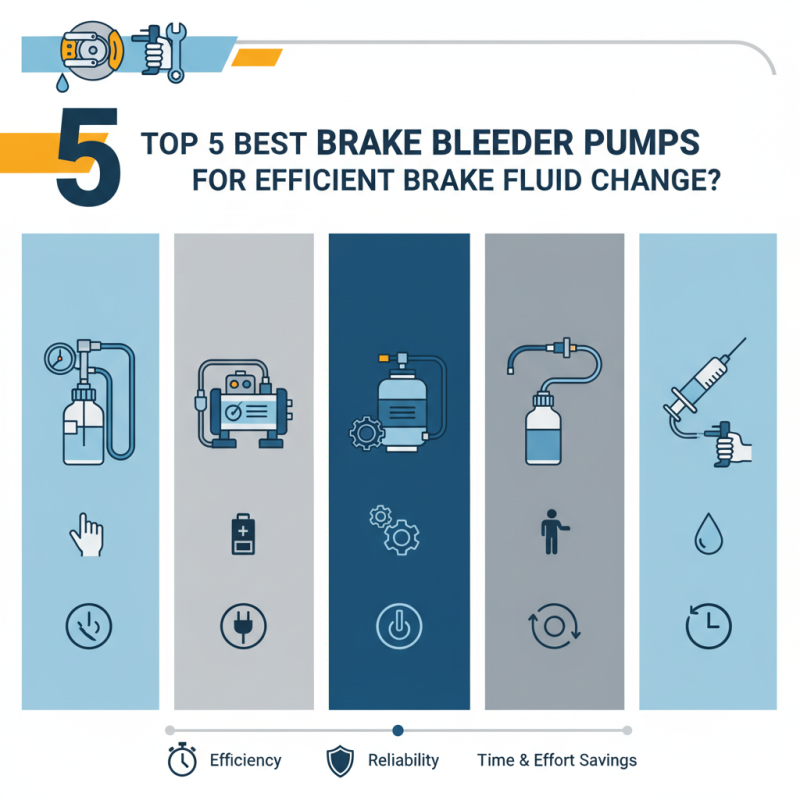 5

TOP 5 BEST BRAKE BLEEDER PUMPS FOR EFFICIENT BRAKE FLUID CHANGE?

Efficiency Reliability Time & Effort Savings